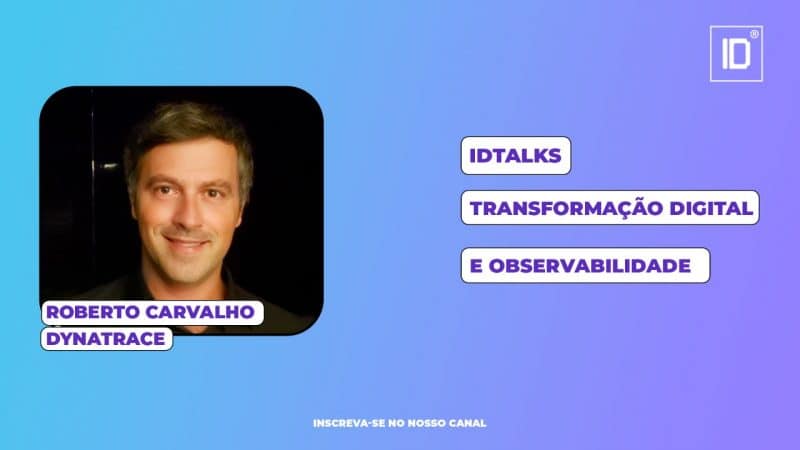 ID®

ROBERTO CARVALHO
DYNATRACE

IDTALKS

TRANSFORMAÇÃO DIGITAL

E OBSERVABILIDADE

INSCREVA-SE NO NOSSO CANAL